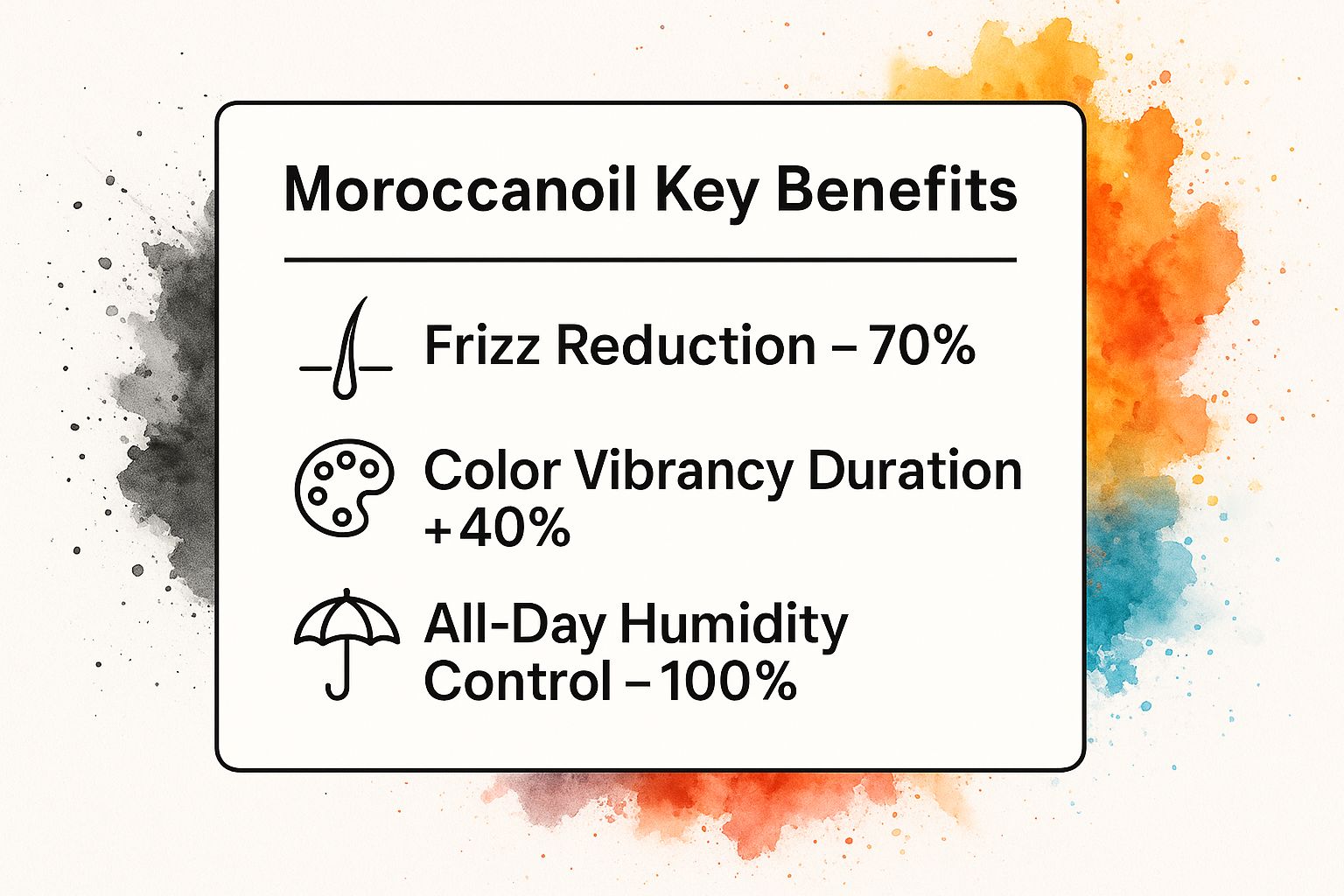 Moroccanoil Key Benefits

Frizz Reduction – 70%

Color Vibrancy Duration +40%

All-Day Humidity Control – 100%